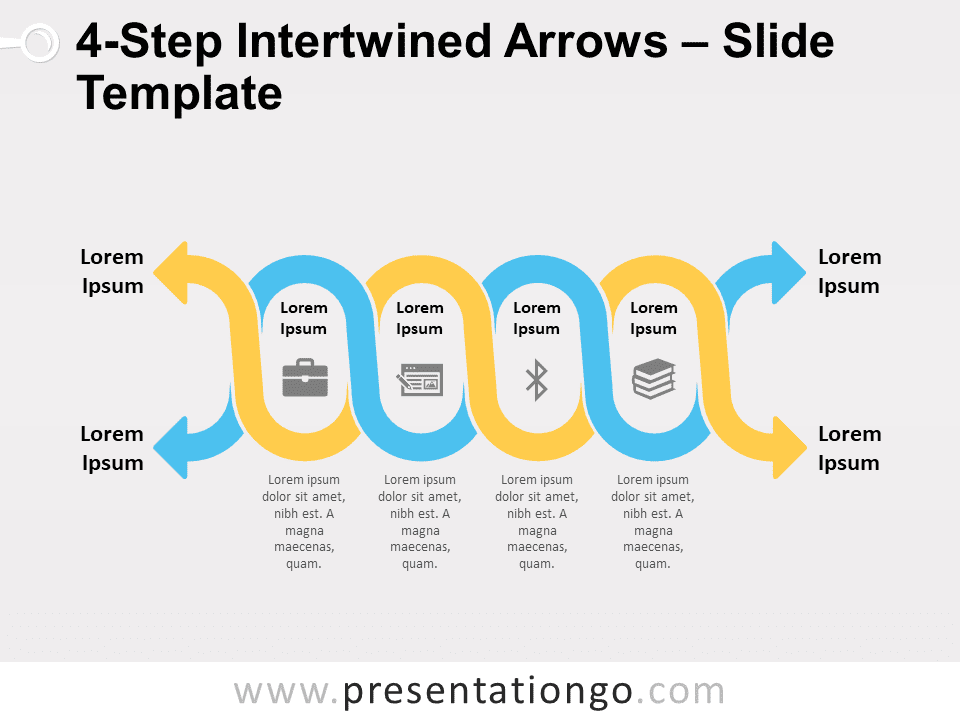 4-Step Intertwined Arrows – Slide Template

Lorem Ipsum

Lorem Ipsum

Lorem Ipsum

Lorem Ipsum

Lorem Ipsum

Lorem Ipsum

Lorem Ipsum

Lorem Ipsum

Lorem ipsum dolor sit amet, nibh est. A magna maecenas, quam.

Lorem ipsum dolor sit amet, nibh est. A magna maecenas, quam.

Lorem ipsum dolor sit amet, nibh est. A magna maecenas, quam.

Lorem ipsum dolor sit amet, nibh est. A magna maecenas, quam.

www.presentationgo.com